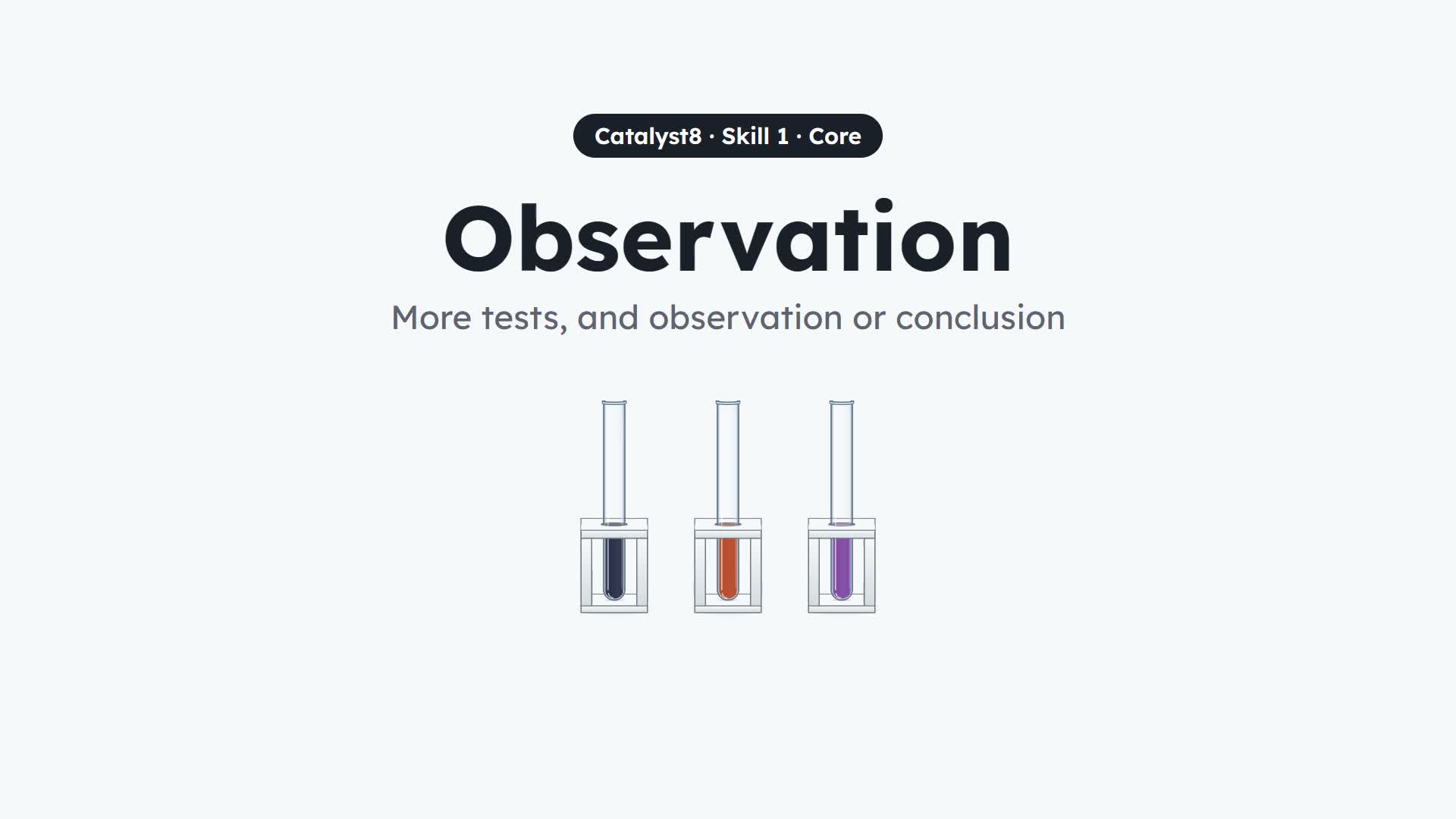 Catalyst8 · Skill 1 · Core

Observation

More tests, and observation or conclusion